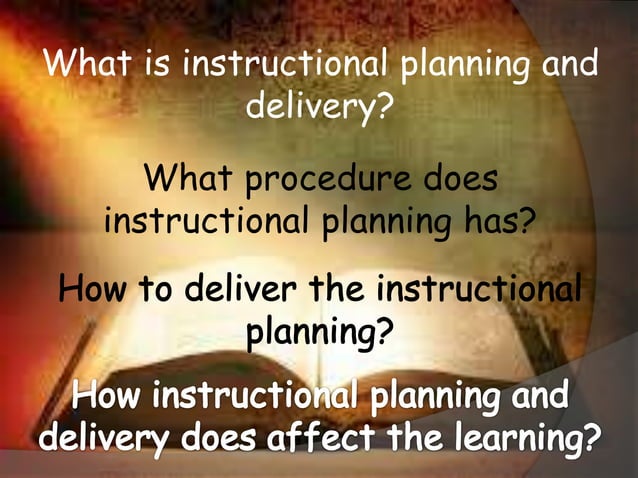 What is instructional planning and delivery?

What procedure does instructional planning has?

How to deliver the instructional planning?

How instructional planning and delivery does affect the learning?